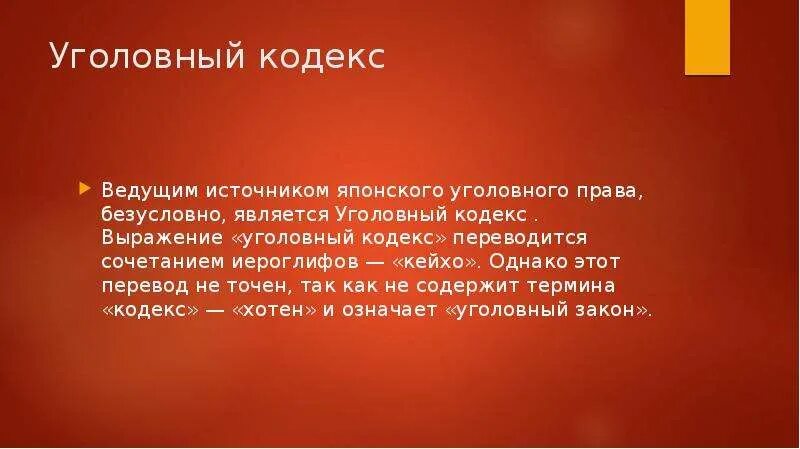 Уголовный кодекс

Ведущим источником японского уголовного права, безусловно, является Уголовный кодекс . Выражение «уголовный кодекс» переводится сочетанием иероглифов — «кейхо». Однако этот перевод не точен, так как не содержит термина «кодекс» — «хотен» и означает «уголовный закон».